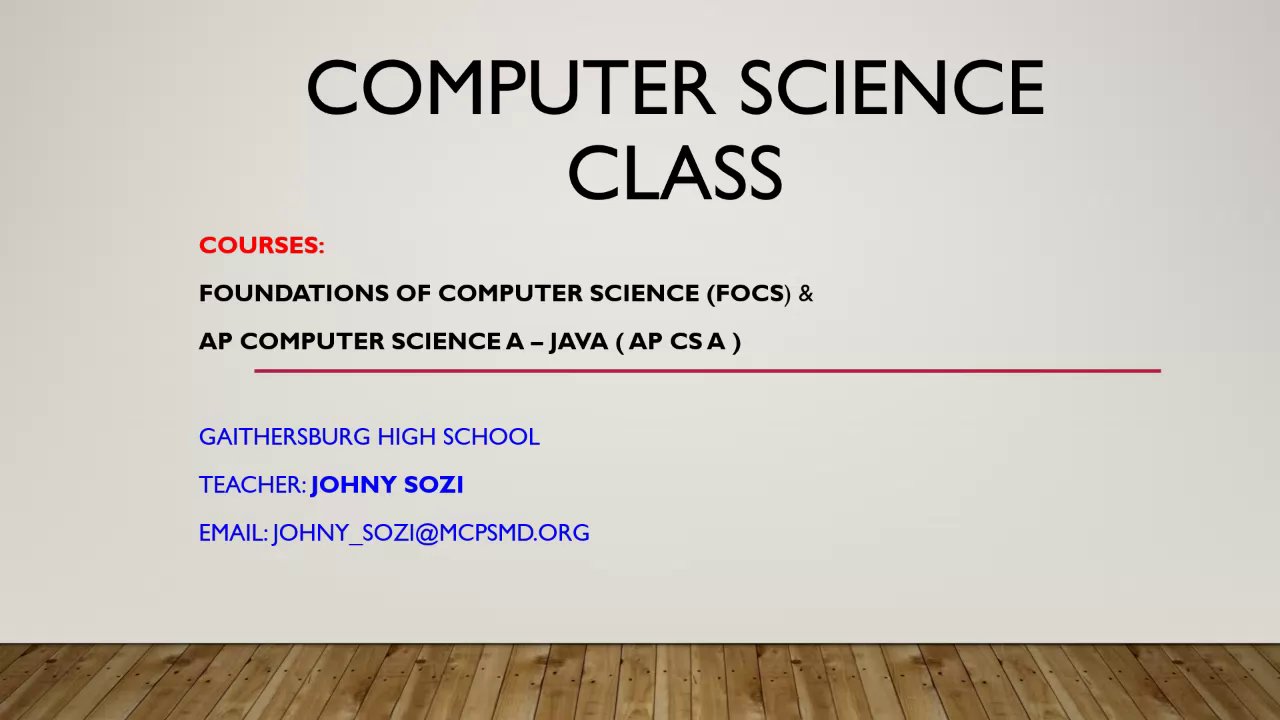 COMPUTER SCIENCE CLASS

COURSES:

FOUNDATIONS OF COMPUTER SCIENCE (FOCS) &

AP COMPUTER SCIENCE A – JAVA ( AP CS A )

GAITHERSBURG HIGH SCHOOL

TEACHER: JOHNY SOZI

EMAIL: JOHNY_SOZI@MCPSMD.ORG